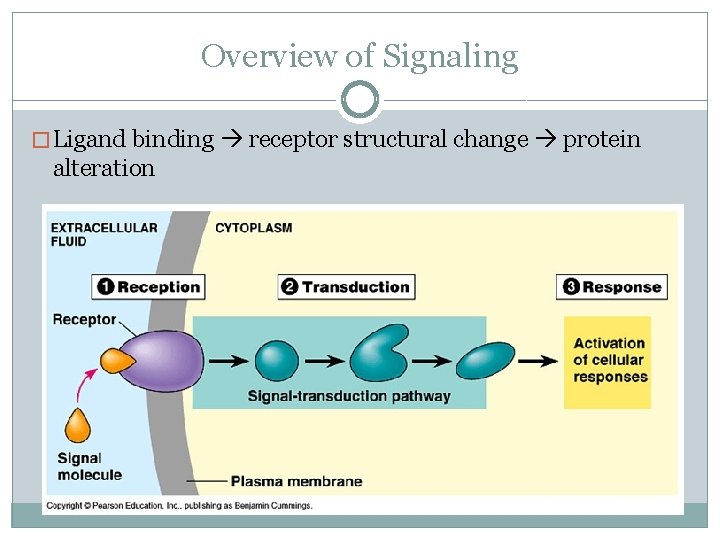 Overview of Signaling

□ Ligand binding → receptor structural change → protein alteration

EXTRACELLULAR FLUID

CYTOPLASM

❶ Reception

❷ Transduction

❸ Response

Receptor

Signal-transduction pathway

Activation of cellular responses

Signal molecule

Plasma membrane

Copyright © Pearson Education, Inc., publishing as Benjamin Cummings.